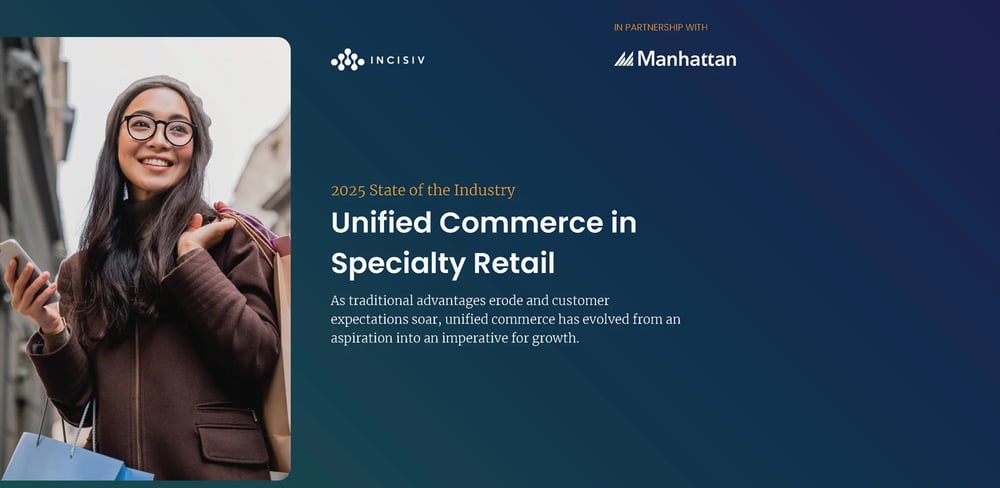 INCISIV

IN PARTNERSHIP WITH

Manhattan

2025 State of the Industry

Unified Commerce in Specialty Retail

As traditional advantages erode and customer expectations soar, unified commerce has evolved from an aspiration into an imperative for growth.